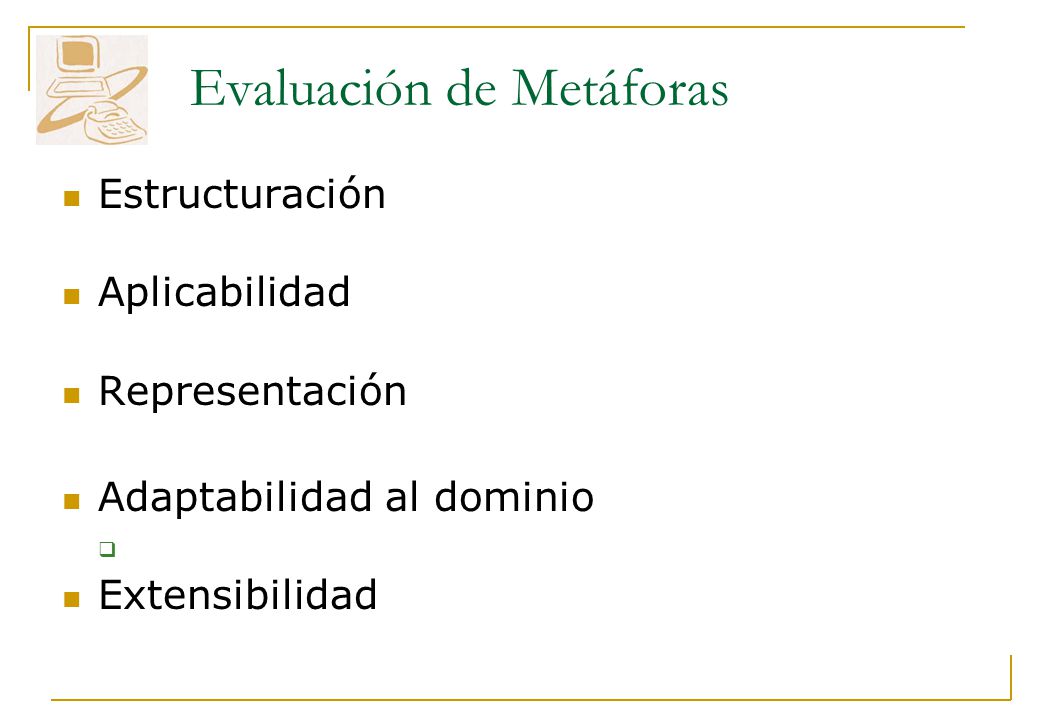 Evaluación de Metáforas

Estructuración

Aplicabilidad

Representación

Adaptabilidad al dominio

Extensibilidad